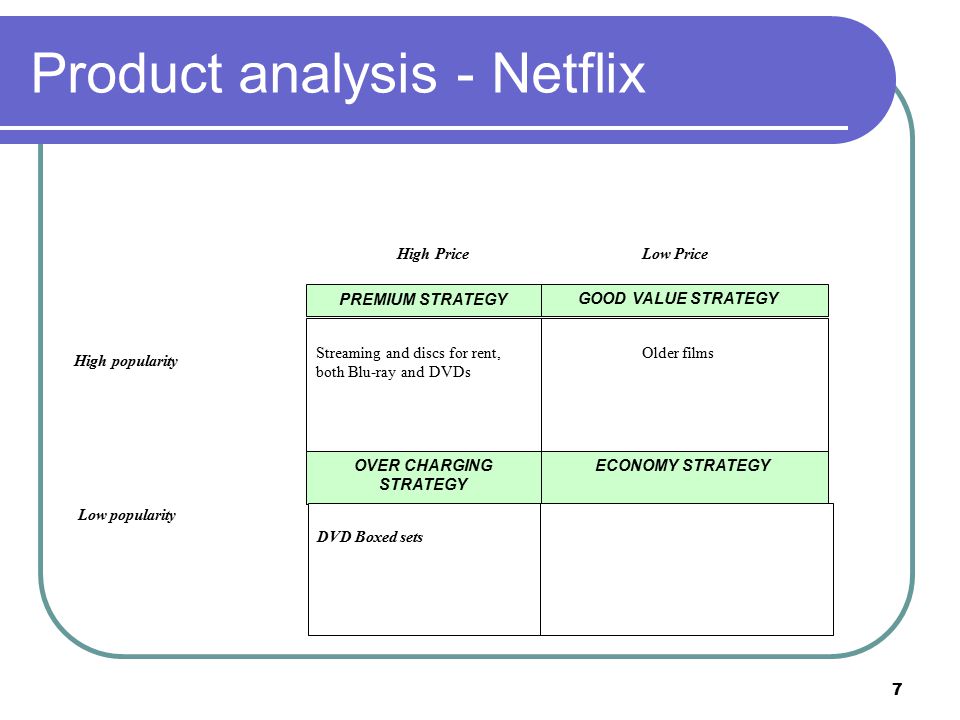 Product analysis - Netflix

|  | High Price | Low Price |
|---|---|---|
|  | PREMIUM STRATEGY | GOOD VALUE STRATEGY |
| High popularity | Streaming and discs for rent, both Blu-ray and DVDs | Older films |
|  | OVER CHARGING STRATEGY | ECONOMY STRATEGY |
| Low popularity | DVD Boxed sets |  |

7